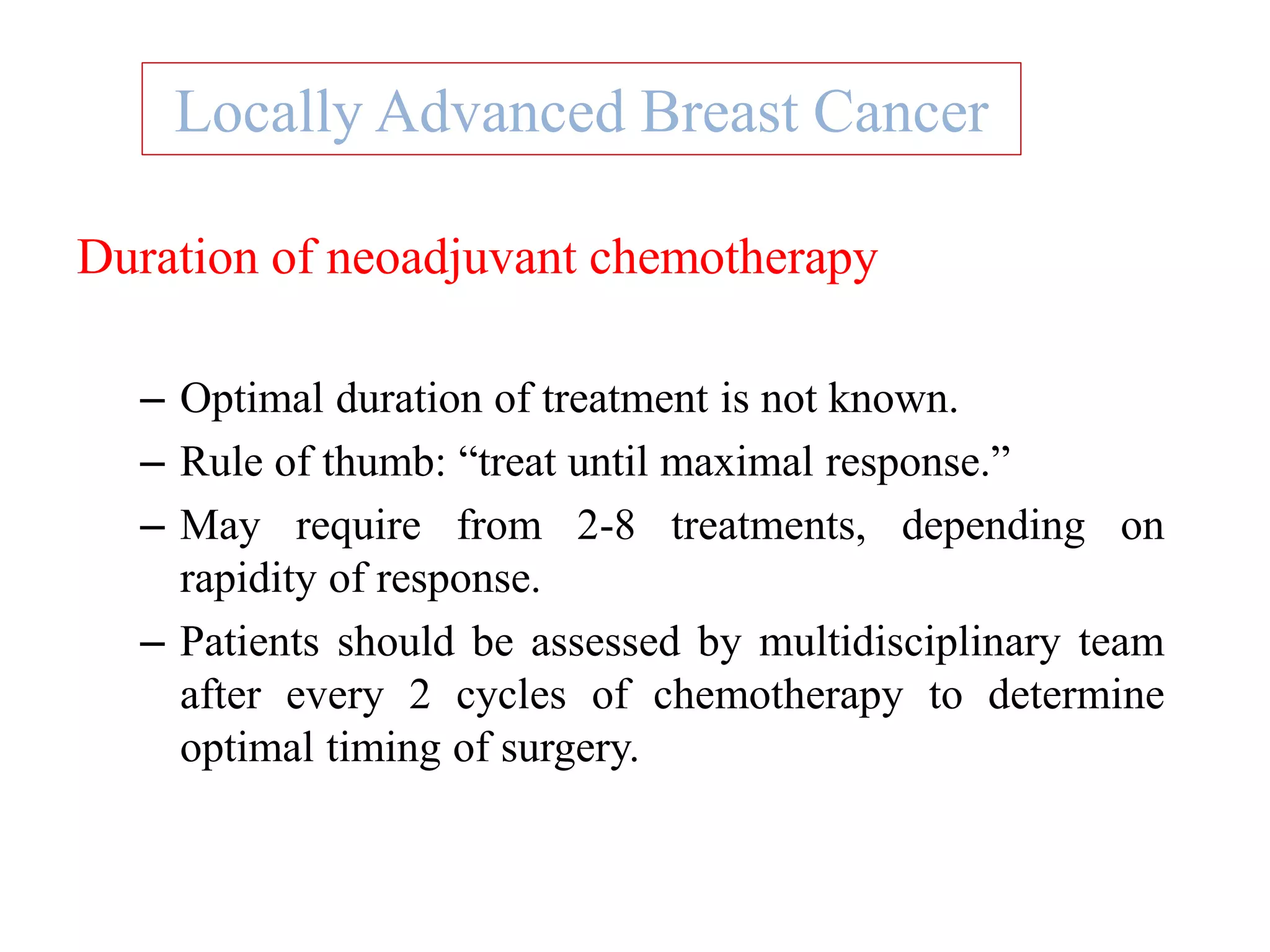 Locally Advanced Breast Cancer

Duration of neoadjuvant chemotherapy

– Optimal duration of treatment is not known.
– Rule of thumb: “treat until maximal response.”
– May require from 2-8 treatments, depending on rapidity of response.
– Patients should be assessed by multidisciplinary team after every 2 cycles of chemotherapy to determine optimal timing of surgery.